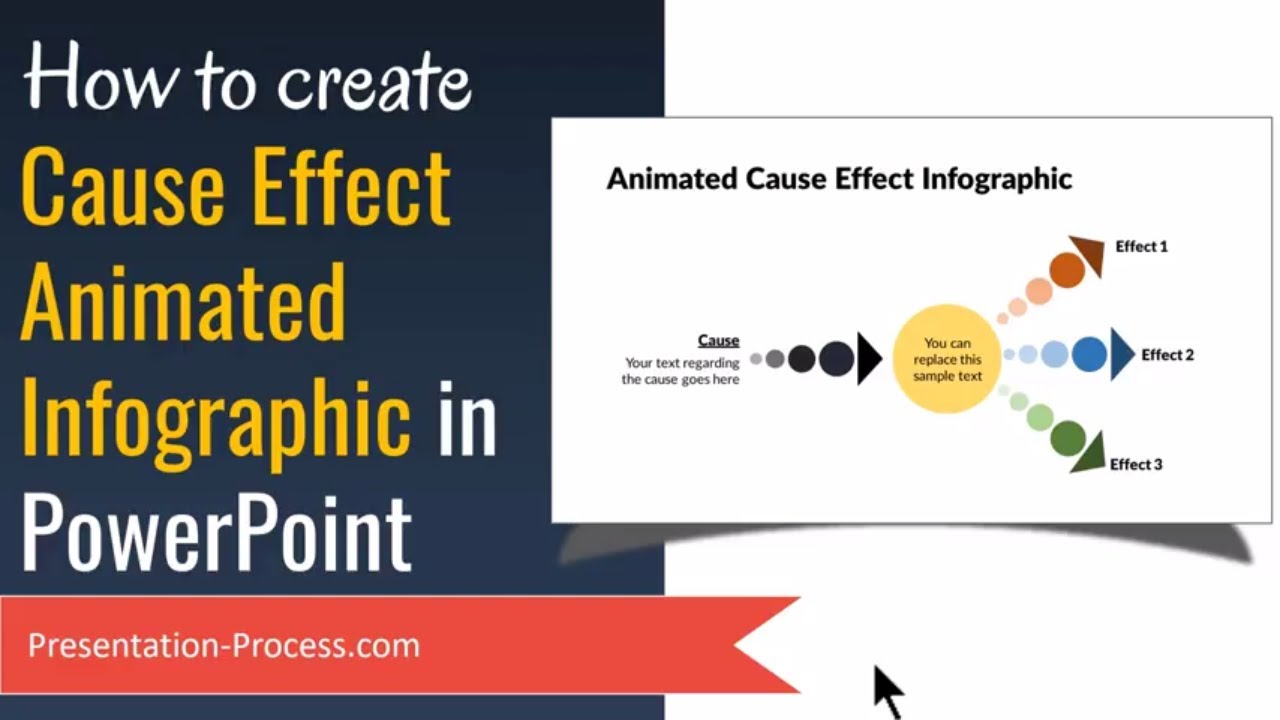 How to create
Cause Effect Animated Infographic in PowerPoint

Presentation-Process.com

Animated Cause Effect Infographic

Cause
Your text regarding the cause goes here

You can replace this sample text

Effect 1

Effect 2

Effect 3